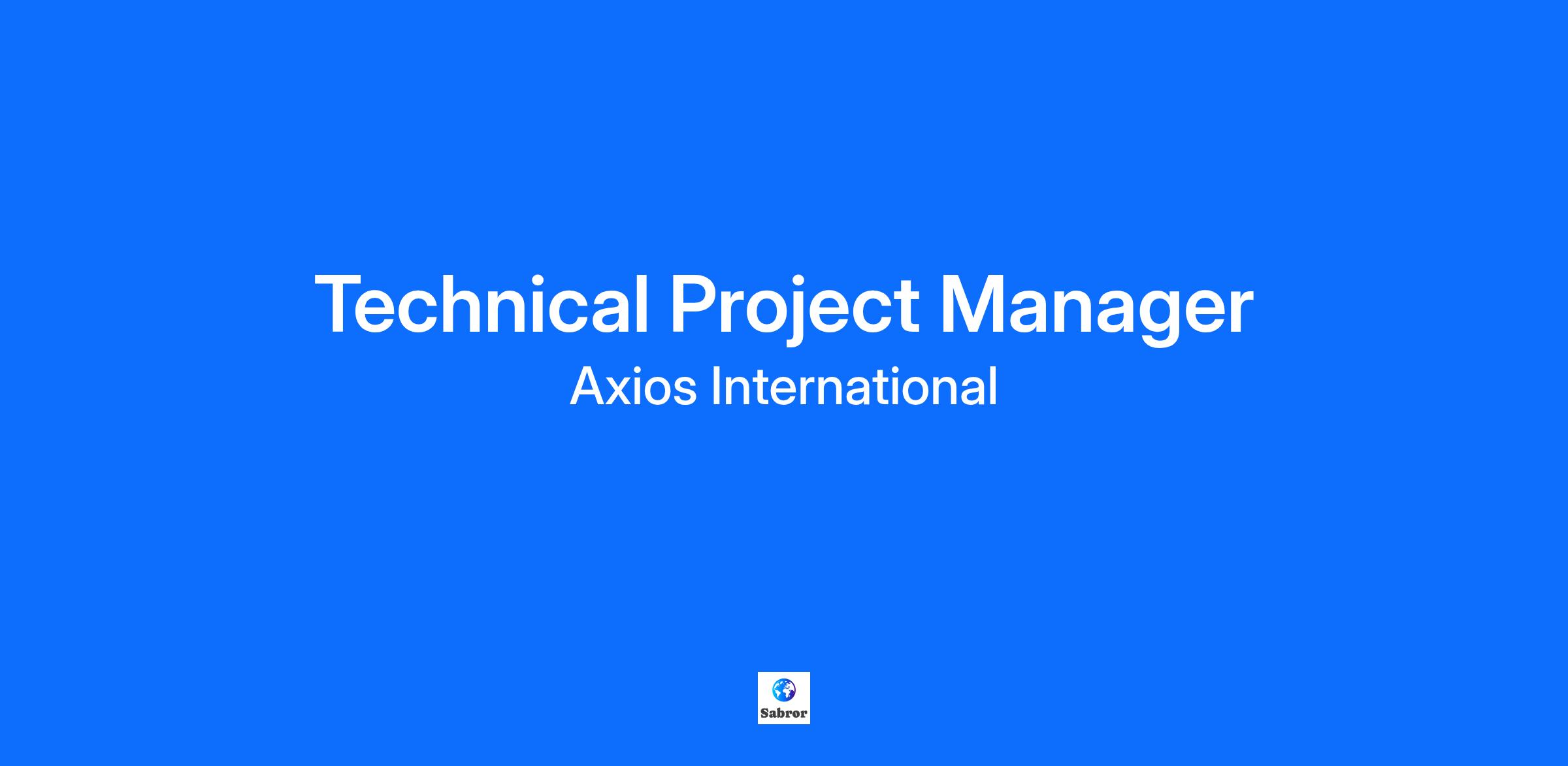 Technical Project Manager
Axios International

Sabror